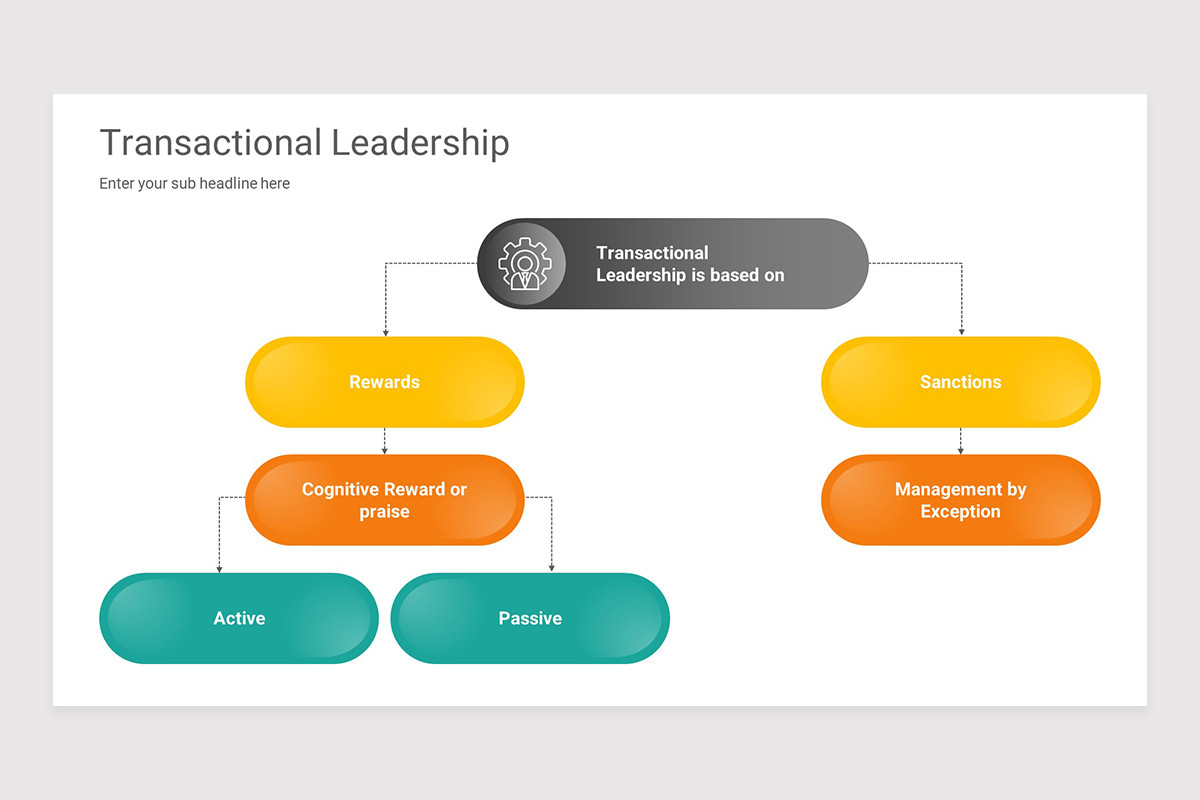 Transactional Leadership

Enter your sub headline here

Transactional Leadership is based on

Rewards

Sanctions

Cognitive Reward or praise

Management by Exception

Active

Passive